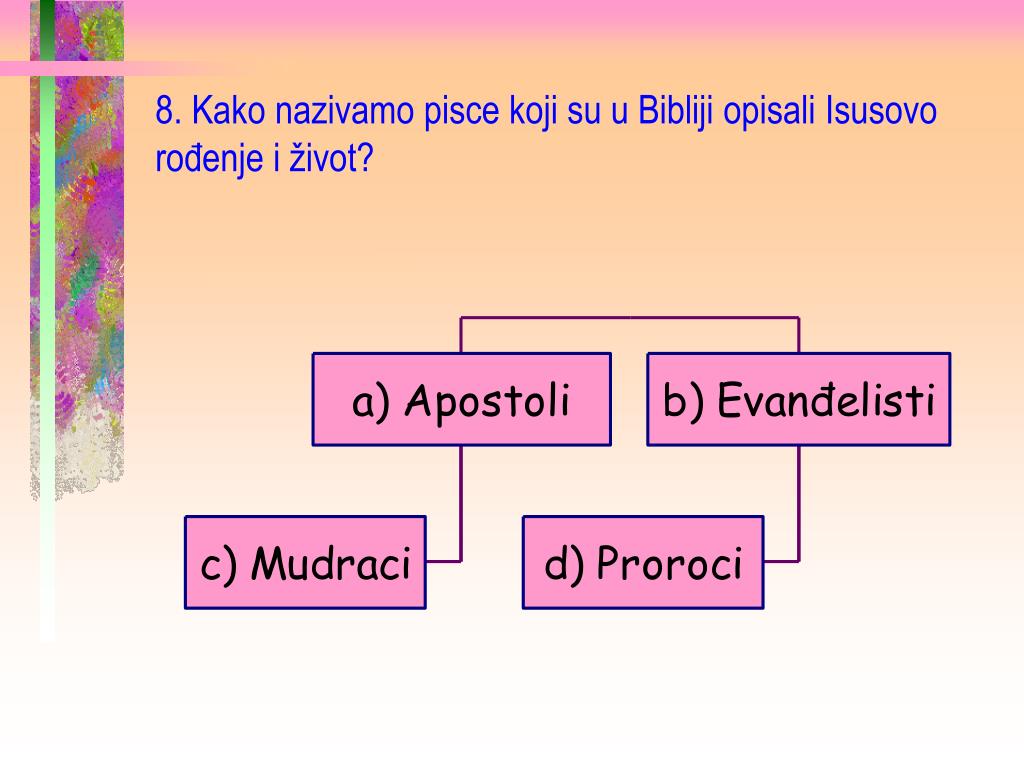 8. Kako nazivamo pisce koji su u Bibliji opisali Isusovo rođenje i život?

a) Apostoli

b) Evanđelisti

c) Mudraci

d) Proroci